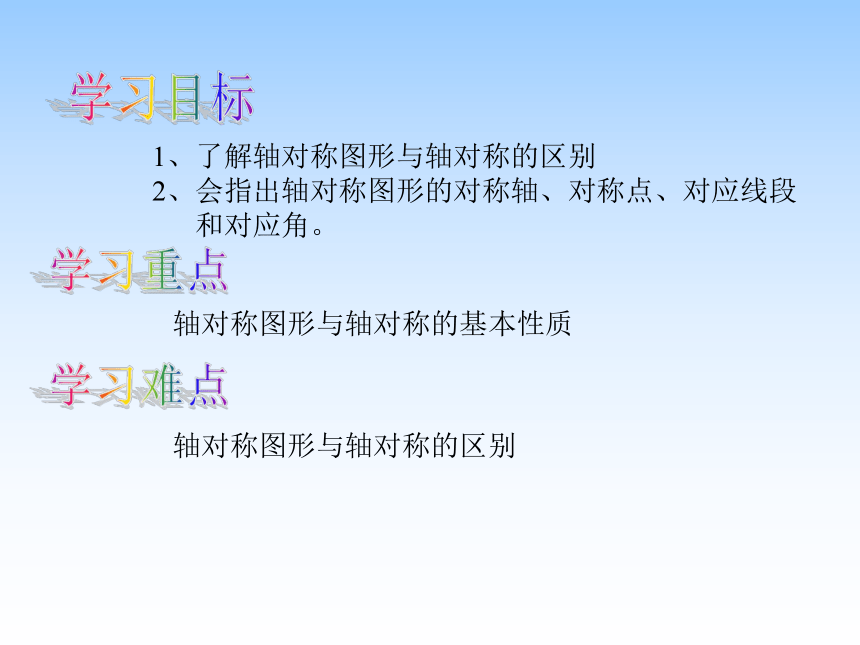 学习目标

1、了解轴对称图形与轴对称的区别

2、会指出轴对称图形的对称轴、对称点、对应线段和对应角。

学习重点

轴对称图形与轴对称的基本性质

学习难点

轴对称图形与轴对称的区别